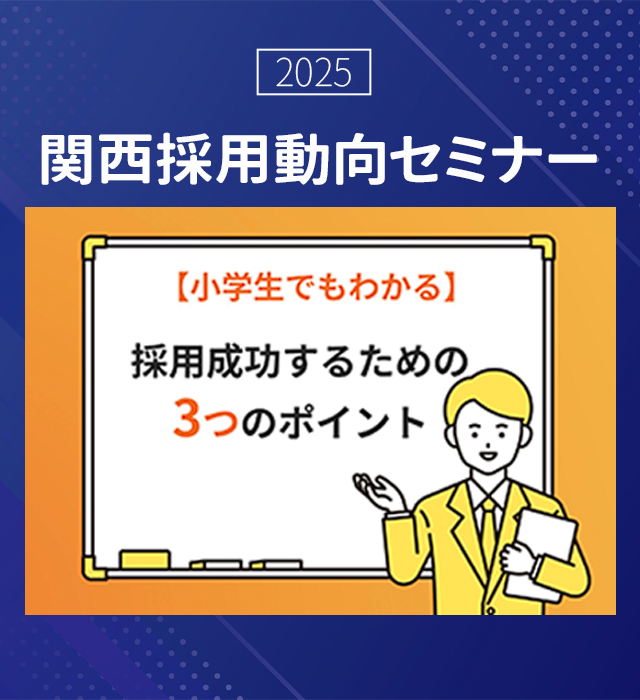 2025

関西採用動向セミナー

【小学生でもわかる】

採用成功するための
3つのポイント